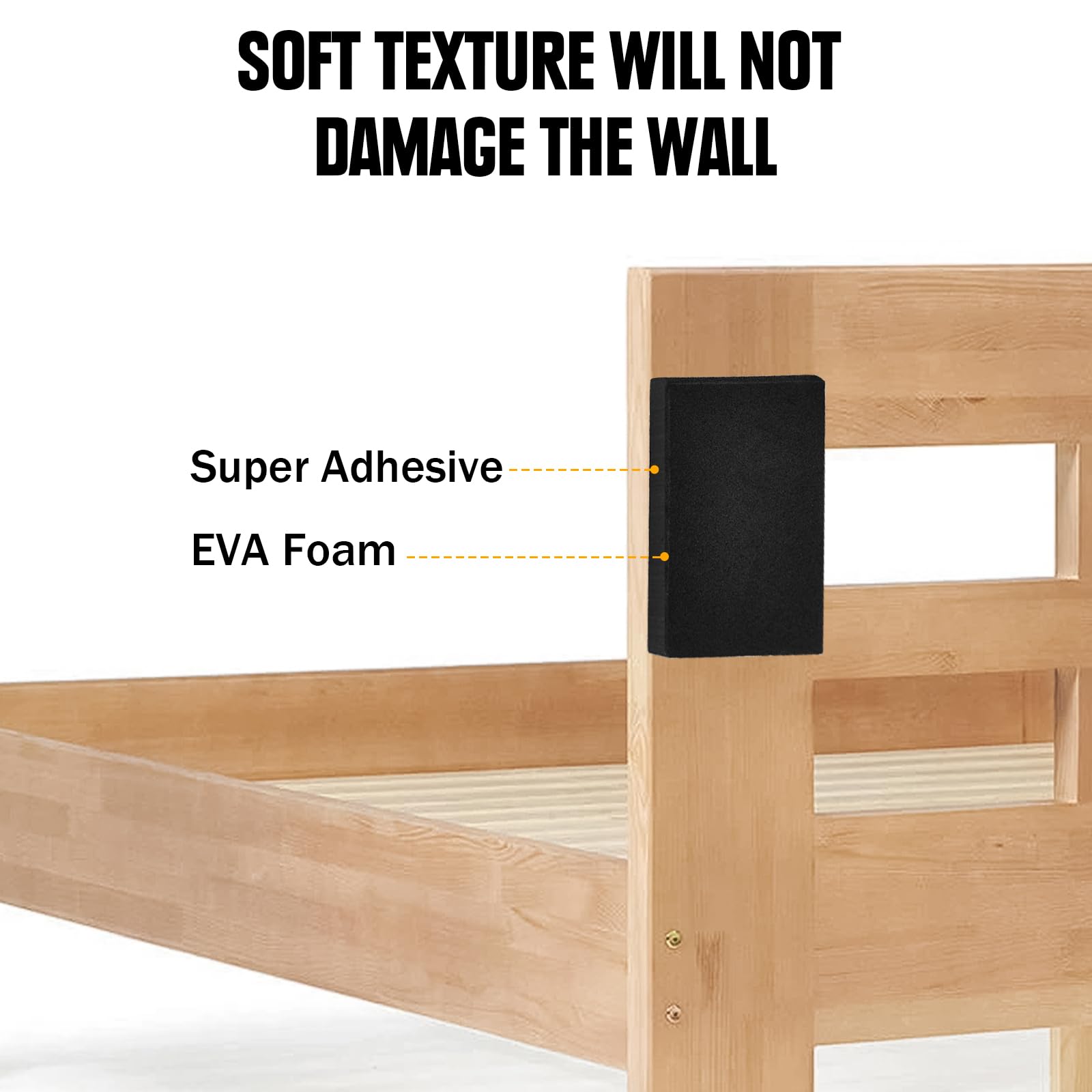 SOFT TEXTURE WILL NOT DAMAGE THE WALL

Super Adhesive

EVA Foam